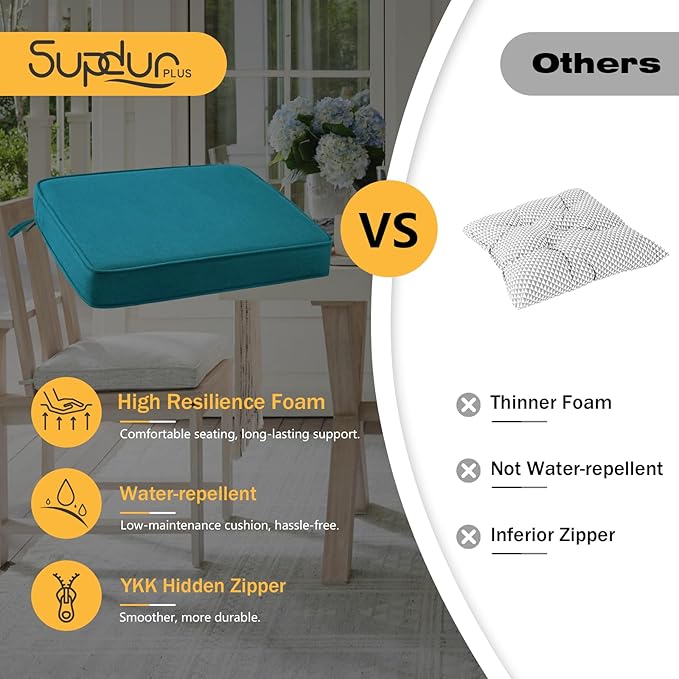 Supdur PLUS

Others

VS

High Resilience Foam
Comfortable seating, long-lasting support.

Water-repellent
Low-maintenance cushion, hassle-free.

YKK Hidden Zipper
Smoother, more durable.

Thinner Foam

Not Water-repellent

Inferior Zipper